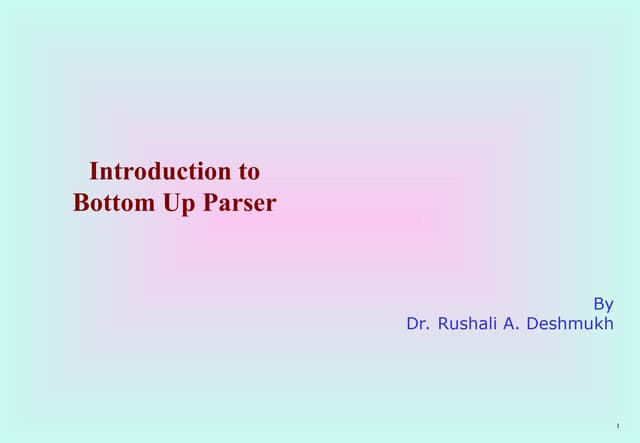 Introduction to
Bottom Up Parser

By
Dr. Rushali A. Deshmukh

1